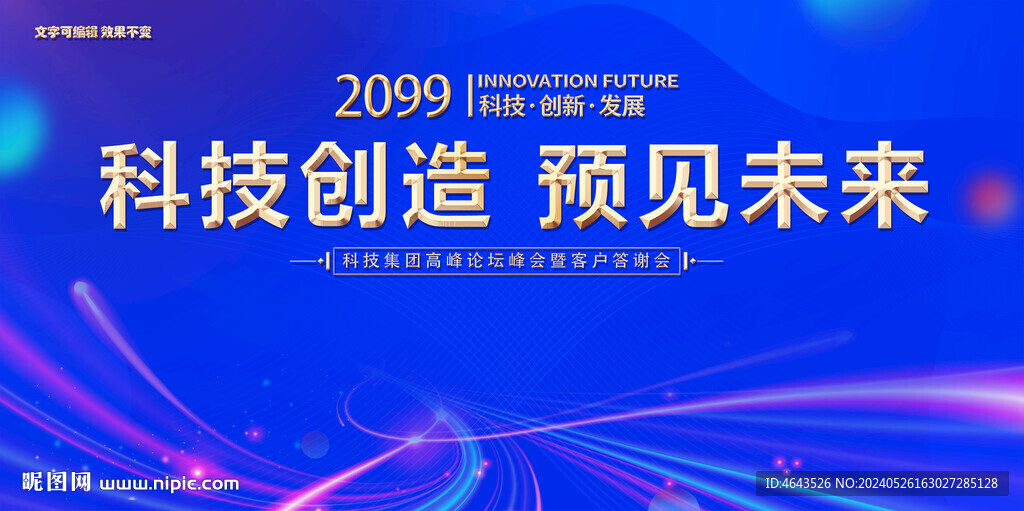 文字可编辑 效果不变

2099 INNOVATION FUTURE
科技·创新·发展

科技创造 预见未来

科技集团高峰论坛峰会暨客户答谢会

昵图网 www.nipic.com

ID:4643526 NO:20240526163027285128